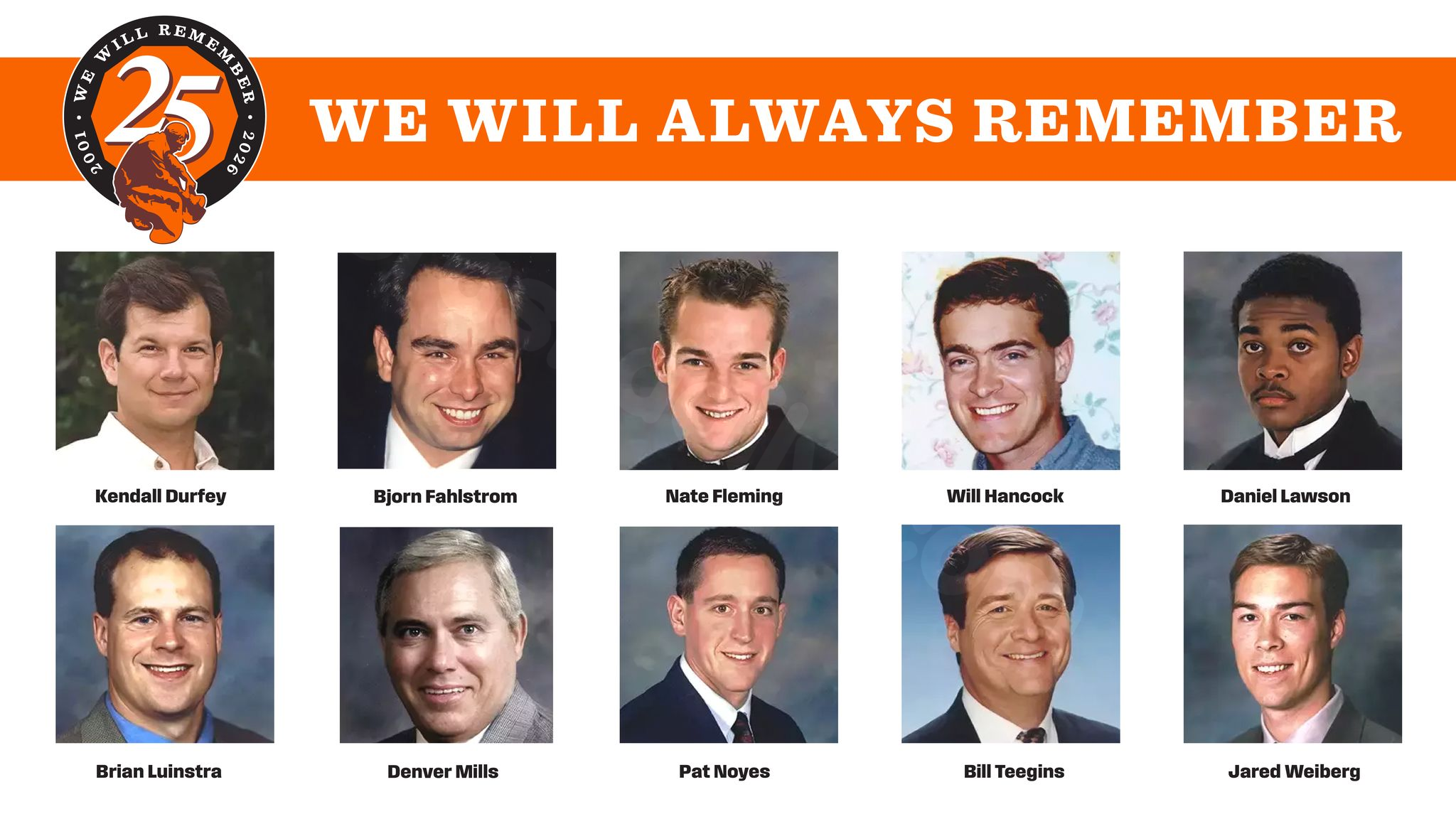 WE WILL REMEMBER
25
2001 · 2026

WE WILL ALWAYS REMEMBER

Kendall Durfey

Bjorn Fahlstrom

Nate Fleming

Will Hancock

Daniel Lawson

Brian Luinstra

Denver Mills

Pat Noyes

Bill Teegins

Jared Weiberg